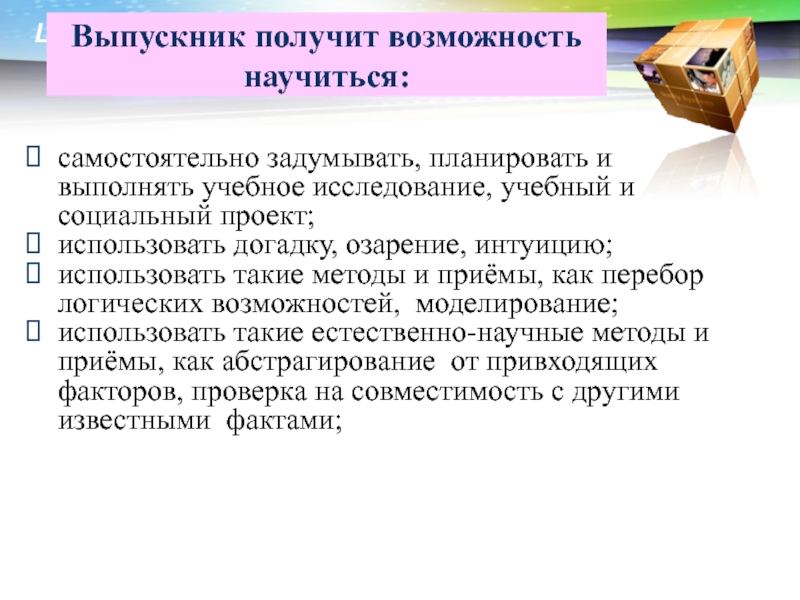 Выпускник получит возможность научиться:

самостоятельно задумывать, планировать и выполнять учебное исследование, учебный и социальный проект;
использовать догадку, озарение, интуицию;
использовать такие методы и приёмы, как перебор логических возможностей, моделирование;
использовать такие естественно-научные методы и приёмы, как абстрагирование от привходящих факторов, проверка на совместимость с другими известными фактами;